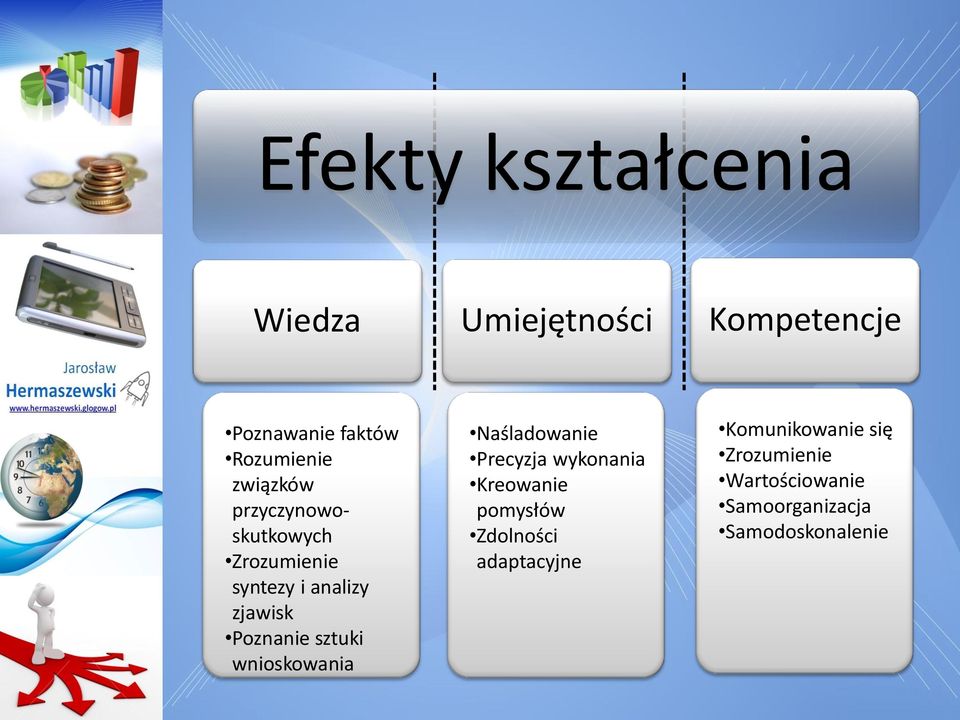 Jarosław
Hermaszewski
www.hermaszewski.glogow.pl

Efekty kształcenia

Wiedza

•Poznawanie faktów
•Rozumienie związków przyczynowo-skutkowych
•Zrozumienie syntezy i analizy zjawisk
•Poznanie sztuki wnioskowania

Umiejętności

•Naśladowanie
•Precyzja wykonania
•Kreowanie pomysłów
•Zdolności adaptacyjne

Kompetencje

•Komunikowanie się
•Zrozumienie
•Wartościowanie
•Samoorganizacja
•Samodoskonalenie